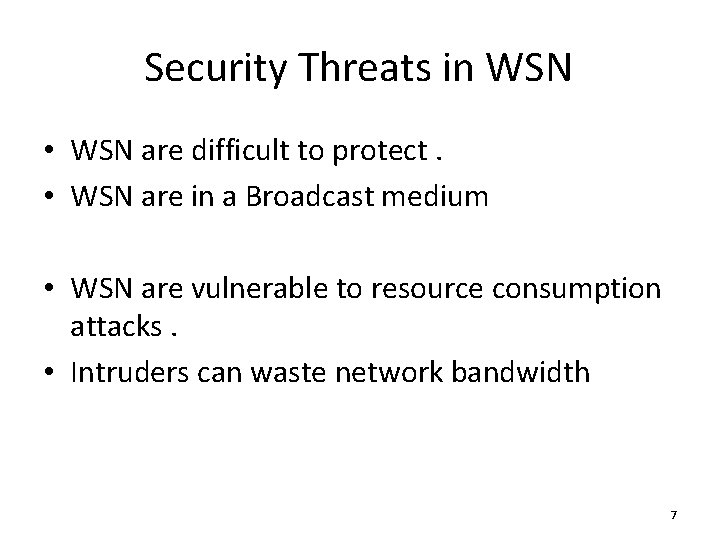 Security Threats in WSN

• WSN are difficult to protect .
• WSN are in a Broadcast medium

• WSN are vulnerable to resource consumption attacks .
• Intruders can waste network bandwidth

7